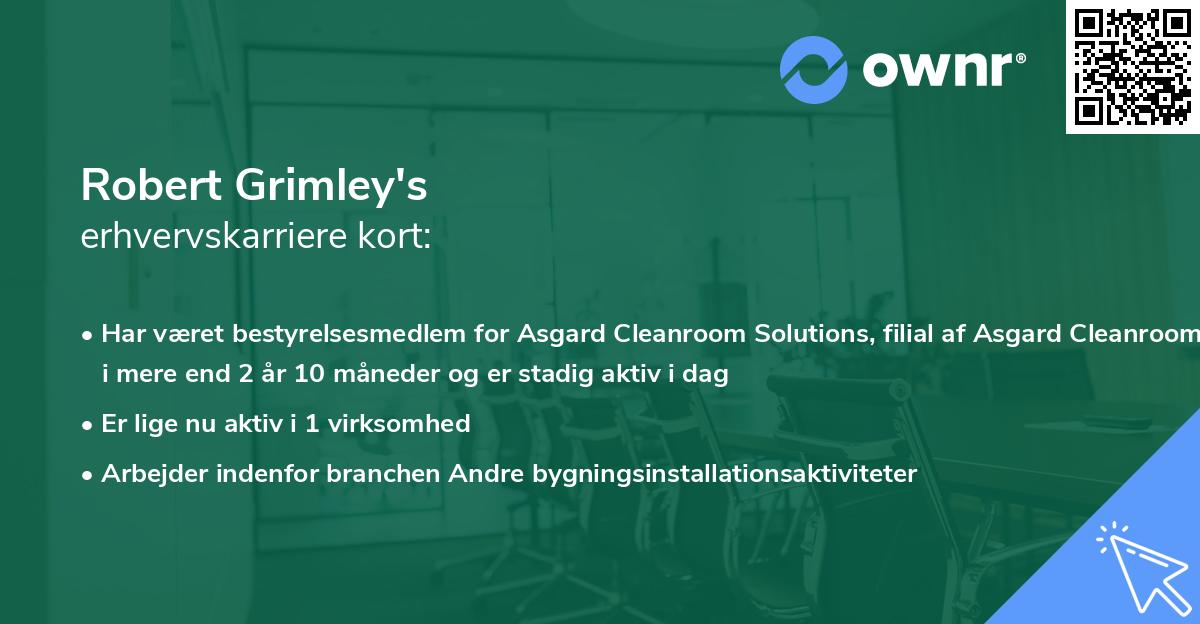 ownr®

Robert Grimley's
erhvervskarriere kort:

• Har været bestyrelsesmedlem for Asgard Cleanroom Solutions, filial af Asgard Cleanroom i mere end 2 år 10 måneder og er stadig aktiv i dag
• Er lige nu aktiv i 1 virksomhed
• Arbejder indenfor branchen Andre bygningsinstallationsaktiviteter